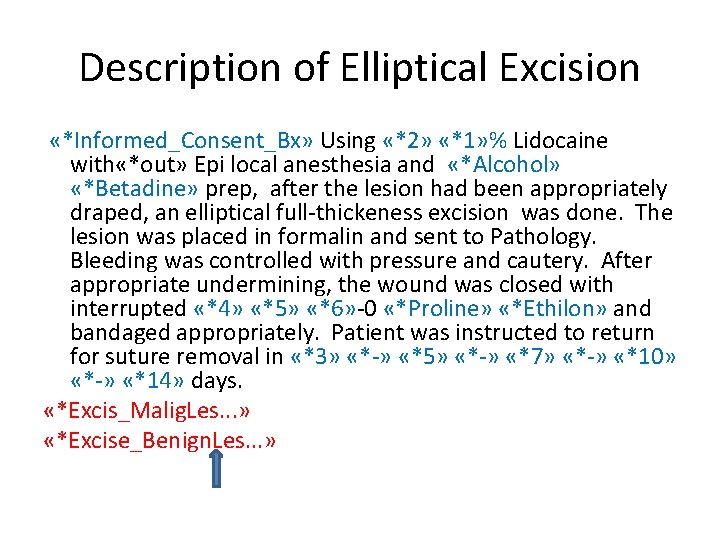 Description of Elliptical Excision

«*Informed_Consent_Bx» Using «*2» «*1»% Lidocaine with«*out» Epi local anesthesia and «*Alcohol» «*Betadine» prep, after the lesion had been appropriately draped, an elliptical full-thickeness excision was done. The lesion was placed in formalin and sent to Pathology. Bleeding was controlled with pressure and cautery. After appropriate undermining, the wound was closed with interrupted «*4» «*5» «*6»-0 «*Proline» «*Ethilon» and bandaged appropriately. Patient was instructed to return for suture removal in «*3» «*-» «*5» «*-» «*7» «*-» «*10» «*-» «*14» days.

«*Excis_MaligLes...»
«*Excise_BenignLes...»